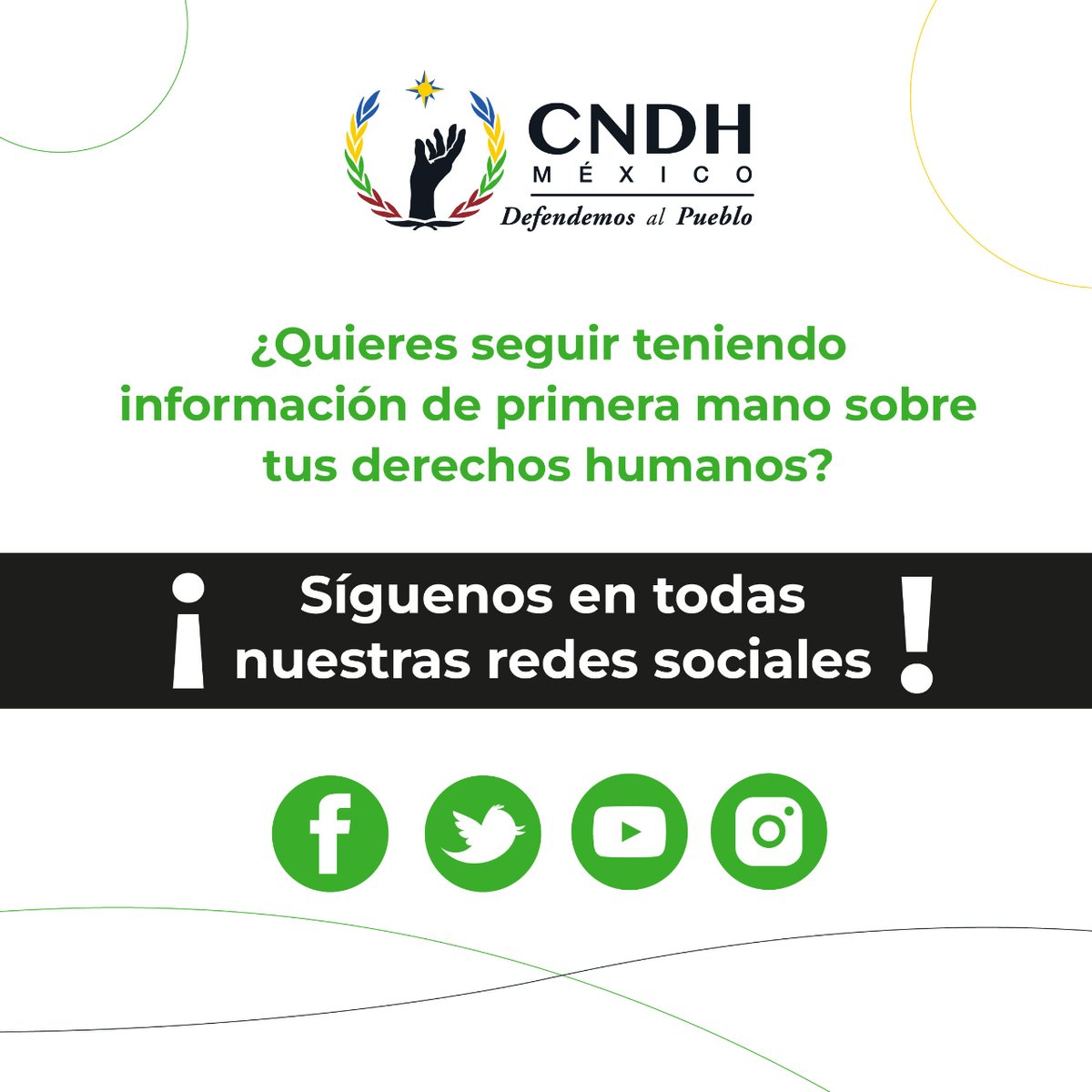 CNDH
MÉXICO
Defendemos al Pueblo

¿Quieres seguir teniendo información de primera mano sobre tus derechos humanos?

¡Síguenos en todas nuestras redes sociales!